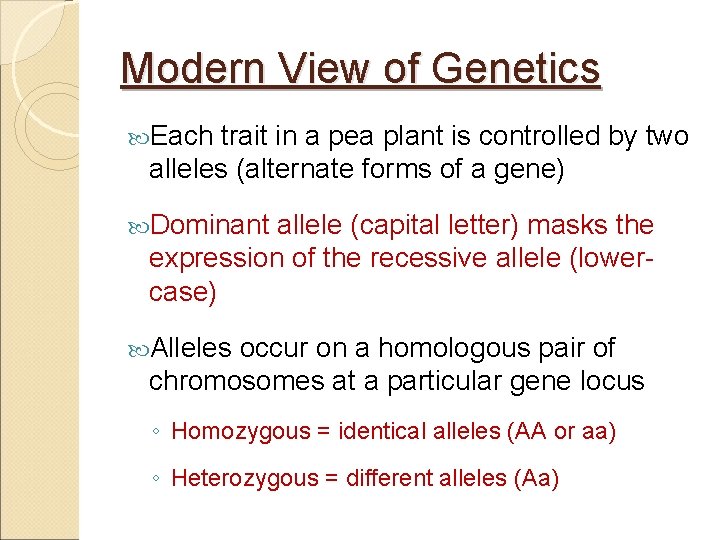 Modern View of Genetics

Each trait in a pea plant is controlled by two alleles (alternate forms of a gene)

Dominant allele (capital letter) masks the expression of the recessive allele (lowercase)

Alleles occur on a homologous pair of chromosomes at a particular gene locus

◦ Homozygous = identical alleles (AA or aa)

◦ Heterozygous = different alleles (Aa)